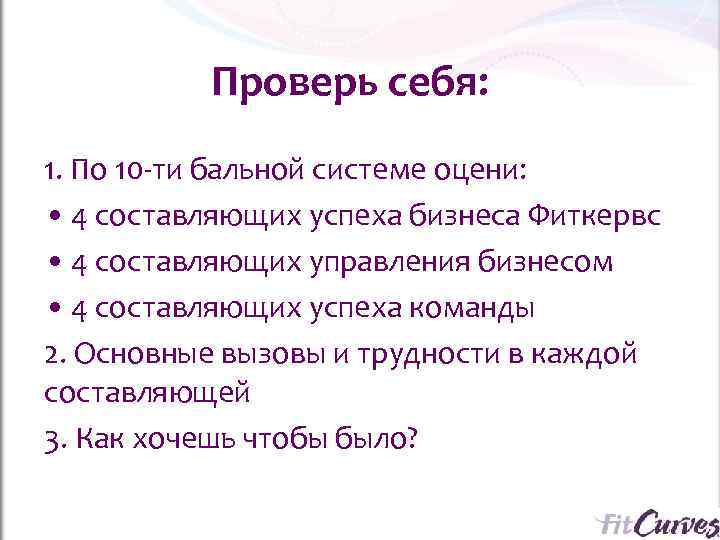 Проверь себя:

1. По 10-ти бальной системе оцени:
• 4 составляющих успеха бизнеса Фиткервс
• 4 составляющих управления бизнесом
• 4 составляющих успеха команды
2. Основные вызовы и трудности в каждой составляющей
3. Как хочешь чтобы было?

FitCurves